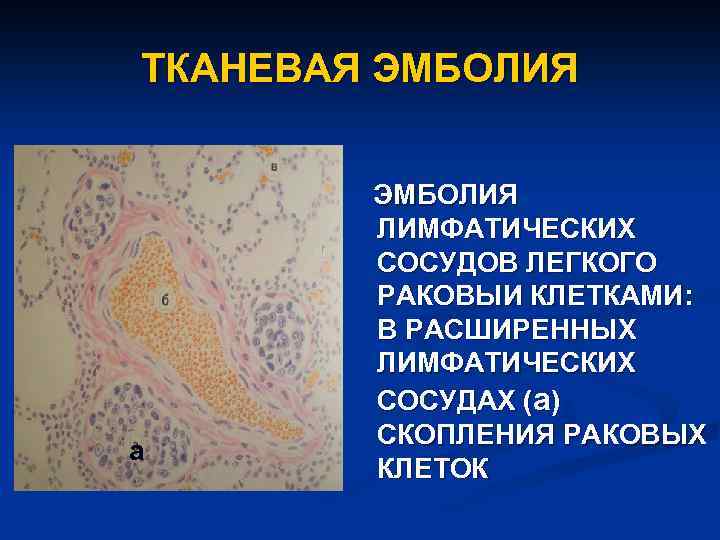 ТКАНЕВАЯ ЭМБОЛИЯ

в

б

а

ЭМБОЛИЯ ЛИМФАТИЧЕСКИХ СОСУДОВ ЛЕГКОГО РАКОВЫИ КЛЕТКАМИ: В РАСШИРЕННЫХ ЛИМФАТИЧЕСКИХ СОСУДАХ (а) СКОПЛЕНИЯ РАКОВЫХ КЛЕТОК